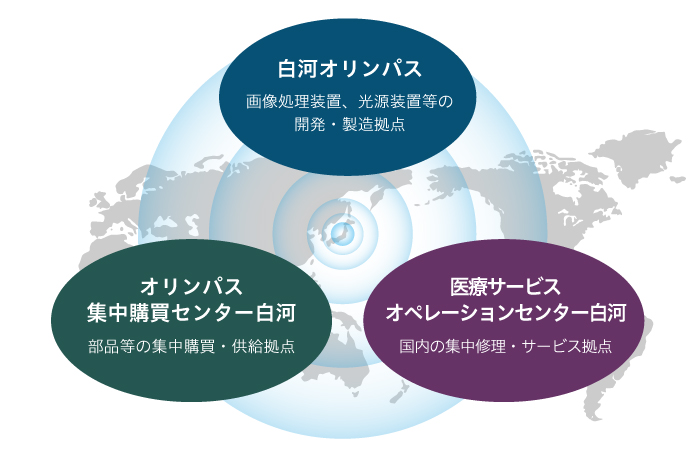 白河オリンパス

画像処理装置、光源装置等の開発・製造拠点

オリンパス
集中購買センター白河

部品等の集中購買・供給拠点

医療サービス
オペレーションセンター白河

国内の集中修理・サービス拠点